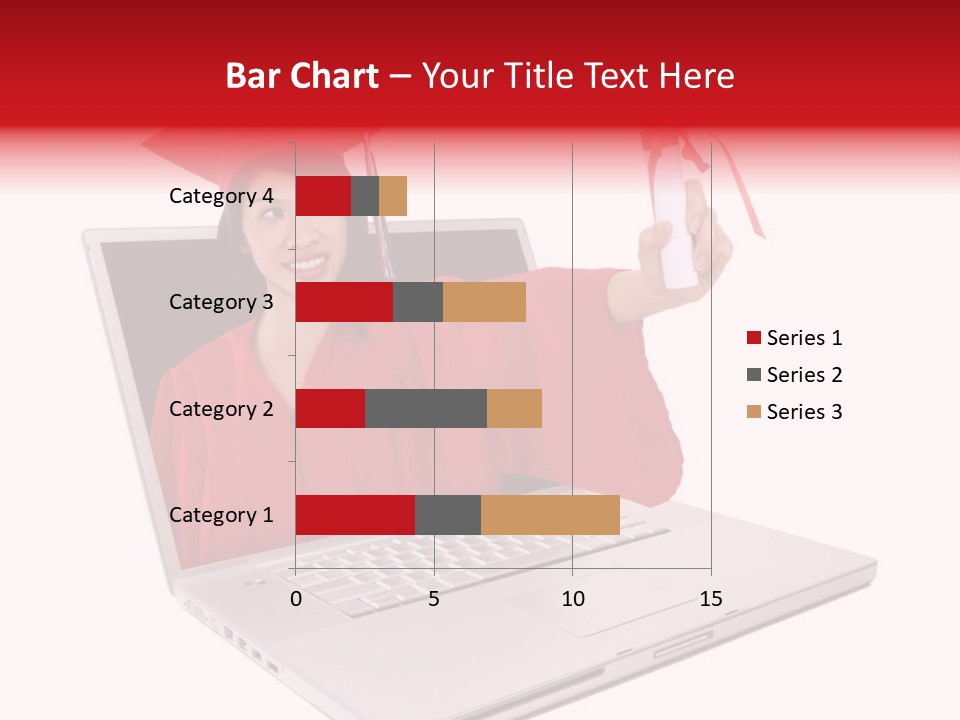 Bar Chart – Your Title Text Here

Category 4
Category 3
Category 2
Category 1

0
5
10
15

Series 1
Series 2
Series 3